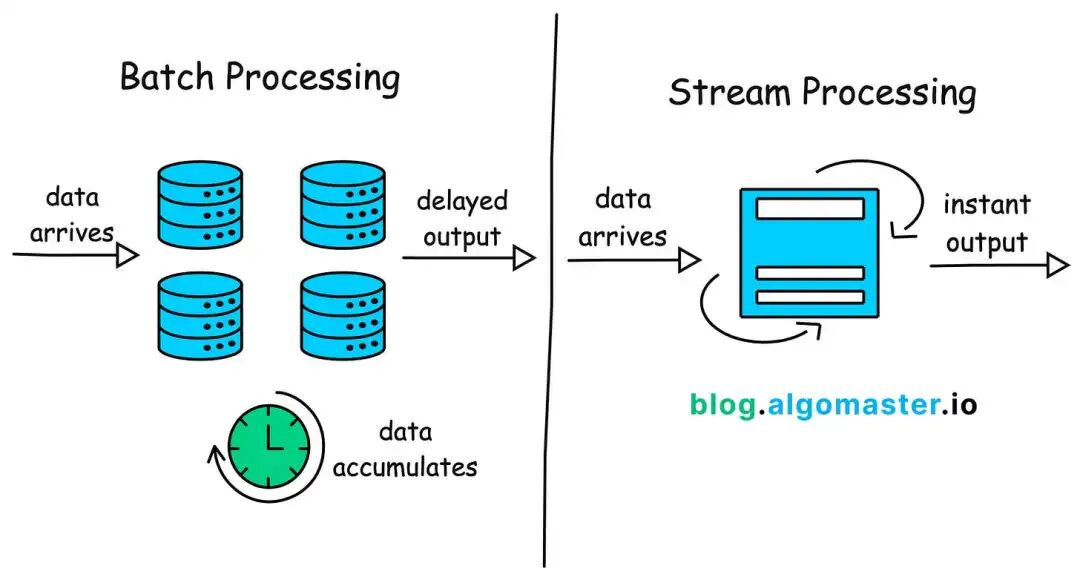 Batch Processing

data arrives

delayed output

data accumulates

Stream Processing

data arrives

instant output

blog.algomaster.io